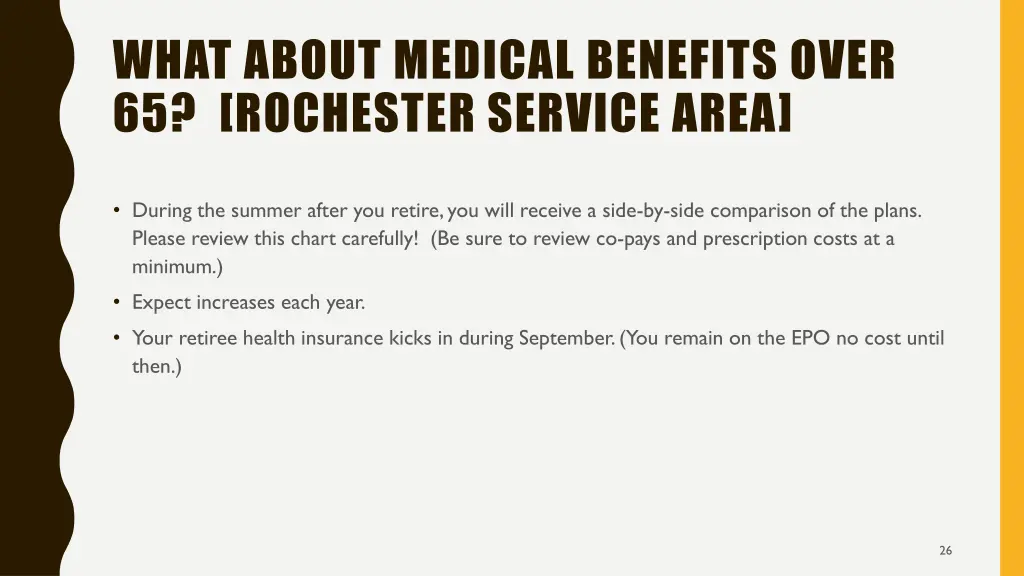 WHAT ABOUT MEDICAL BENEFITS OVER 65? [ROCHESTER SERVICE AREA]

• During the summer after you retire, you will receive a side-by-side comparison of the plans. Please review this chart carefully! (Be sure to review co-pays and prescription costs at a minimum.)

• Expect increases each year.

• Your retiree health insurance kicks in during September. (You remain on the EPO no cost until then.)

26